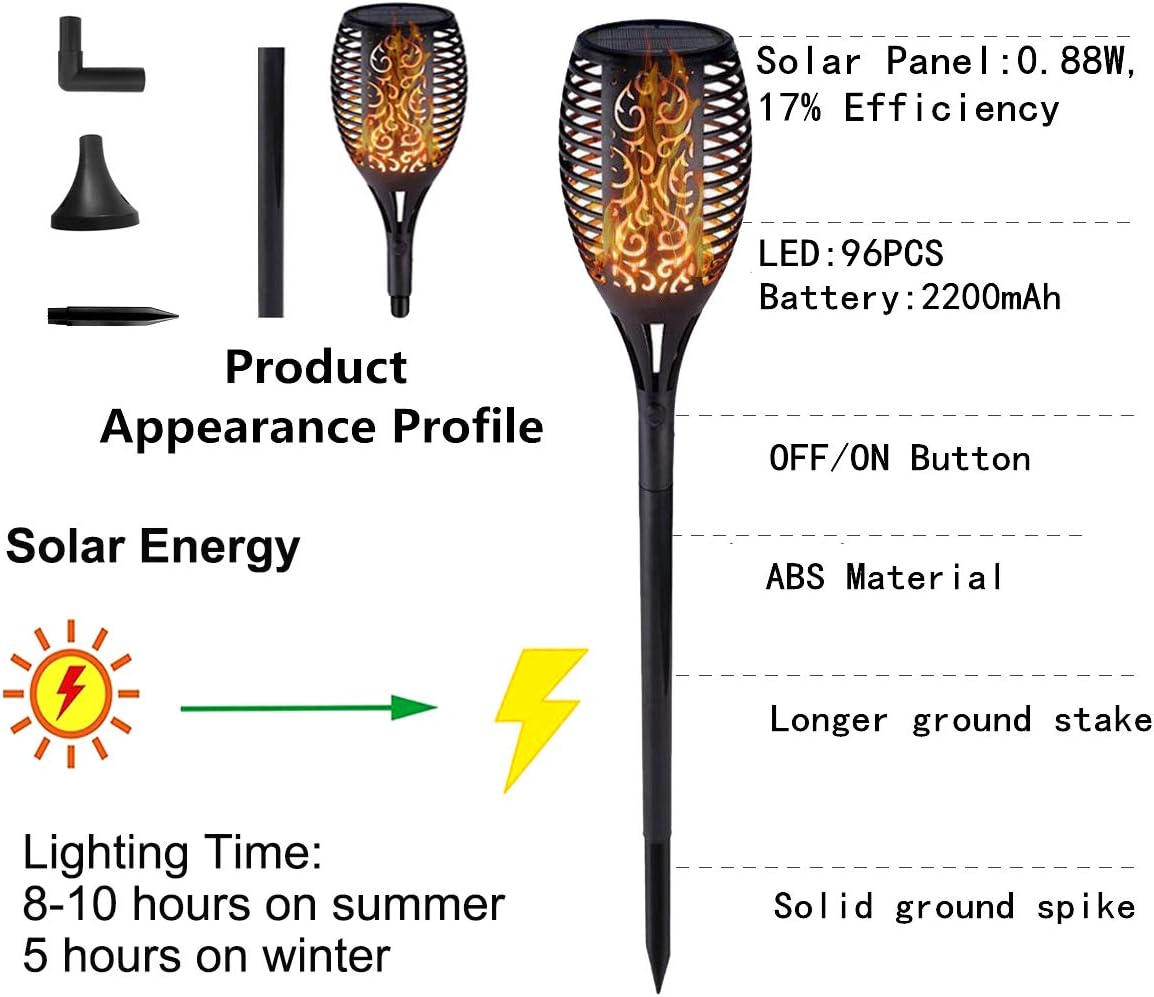 Product Appearance Profile

Solar Energy

Lighting Time:
8-10 hours on summer
5 hours on winter

Solar Panel:0.88W, 17% Efficiency

LED:96PCS
Battery:2200mAh

OFF/ON Button

ABS Material

Longer ground stake

Solid ground spike